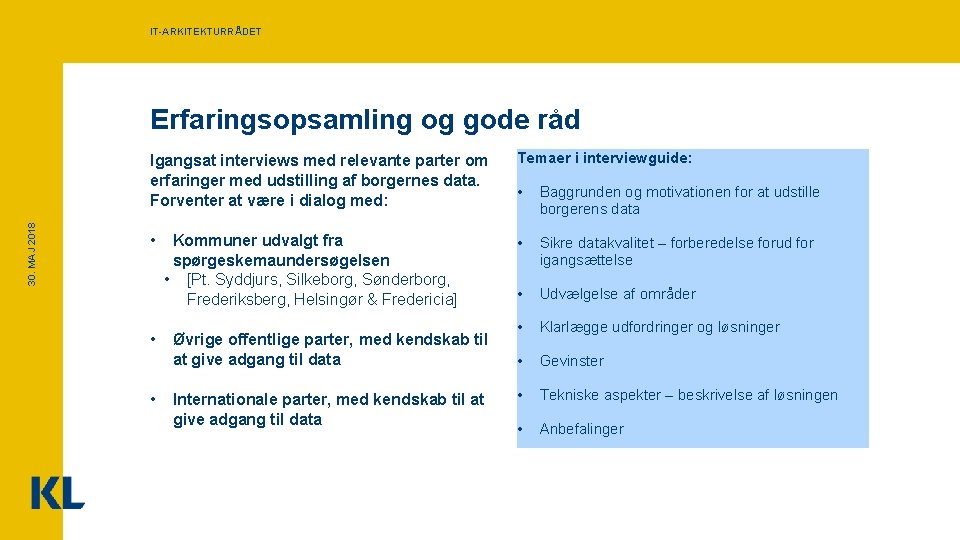 IT-ARKITEKTURRÅDET

30. MAJ 2018

Erfaringsopsamling og gode råd

Igangsat interviews med relevante parter om erfaringer med udstilling af borgernes data. Forventer at være i dialog med:

• Kommuner udvalgt fra spørgeskemaundersøgelsen
 • [Pt. Syddjurs, Silkeborg, Sønderborg, Frederiksberg, Helsingør & Fredericia]

• Øvrige offentlige parter, med kendskab til at give adgang til data

• Internationale parter, med kendskab til at give adgang til data

Temaer i interviewguide:

• Baggrunden og motivationen for at udstille borgerens data

• Sikre datakvalitet – forberedelse forud for igangsættelse

• Udvælgelse af områder

• Klarlægge udfordringer og løsninger

• Gevinster

• Tekniske aspekter – beskrivelse af løsningen

• Anbefalinger

KL